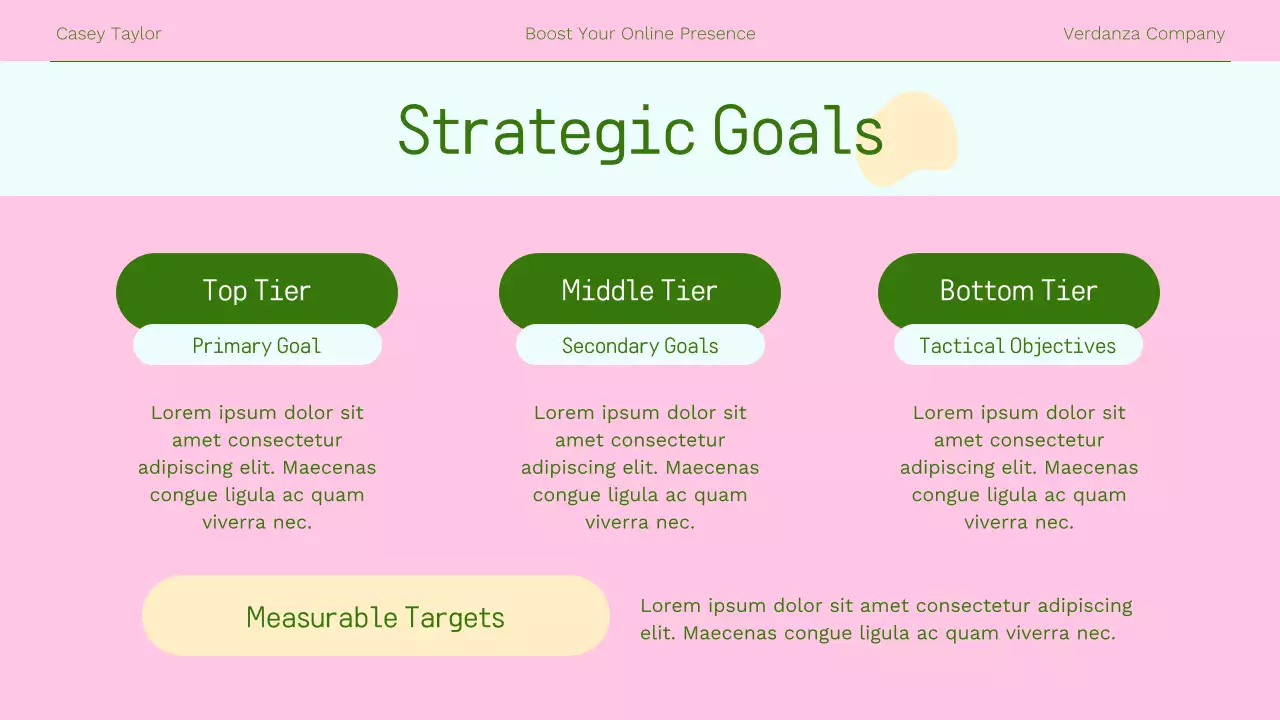 Casey Taylor

Boost Your Online Presence

Verdanza Company

Strategic Goals

Top Tier

Primary Goal

Lorem ipsum dolor sit amet consectetur adipiscing elit. Maecenas congue ligula ac quam viverra nec.

Middle Tier

Secondary Goals

Lorem ipsum dolor sit amet consectetur adipiscing elit. Maecenas congue ligula ac quam viverra nec.

Bottom Tier

Tactical Objectives

Lorem ipsum dolor sit amet consectetur adipiscing elit. Maecenas congue ligula ac quam viverra nec.

Measurable Targets

Lorem ipsum dolor sit amet consectetur adipiscing elit. Maecenas congue ligula ac quam viverra nec.